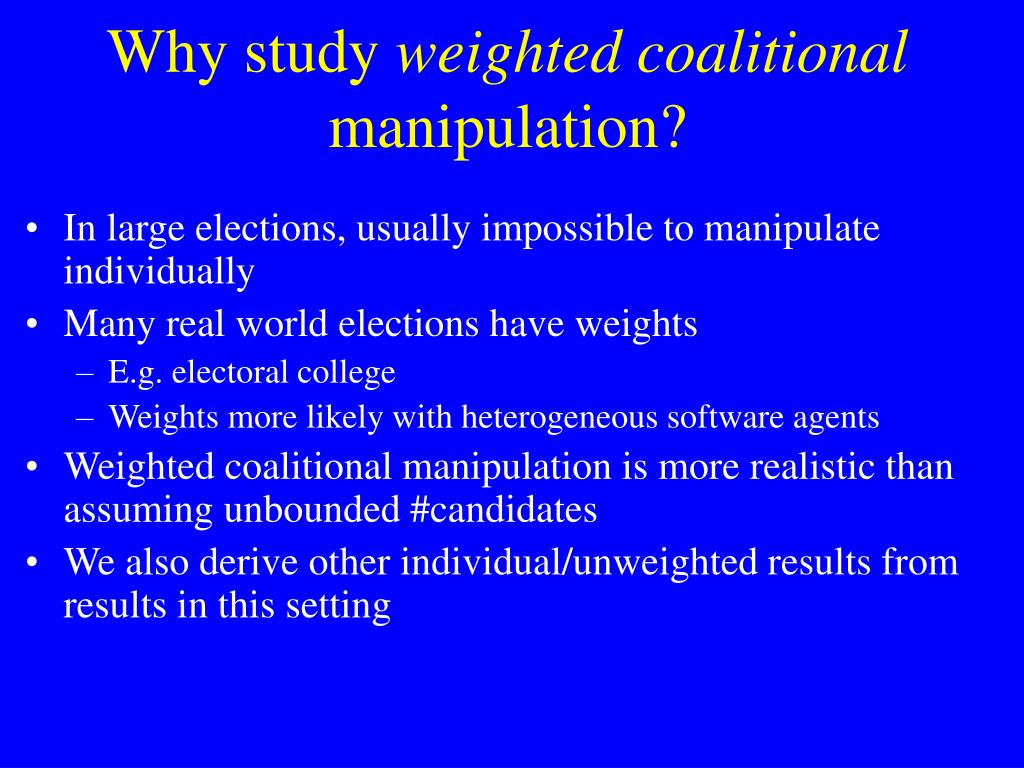 Why study weighted coalitional manipulation?

• In large elections, usually impossible to manipulate individually
• Many real world elections have weights
  – E.g. electoral college
  – Weights more likely with heterogeneous software agents
• Weighted coalitional manipulation is more realistic than assuming unbounded #candidates
• We also derive other individual/unweighted results from results in this setting